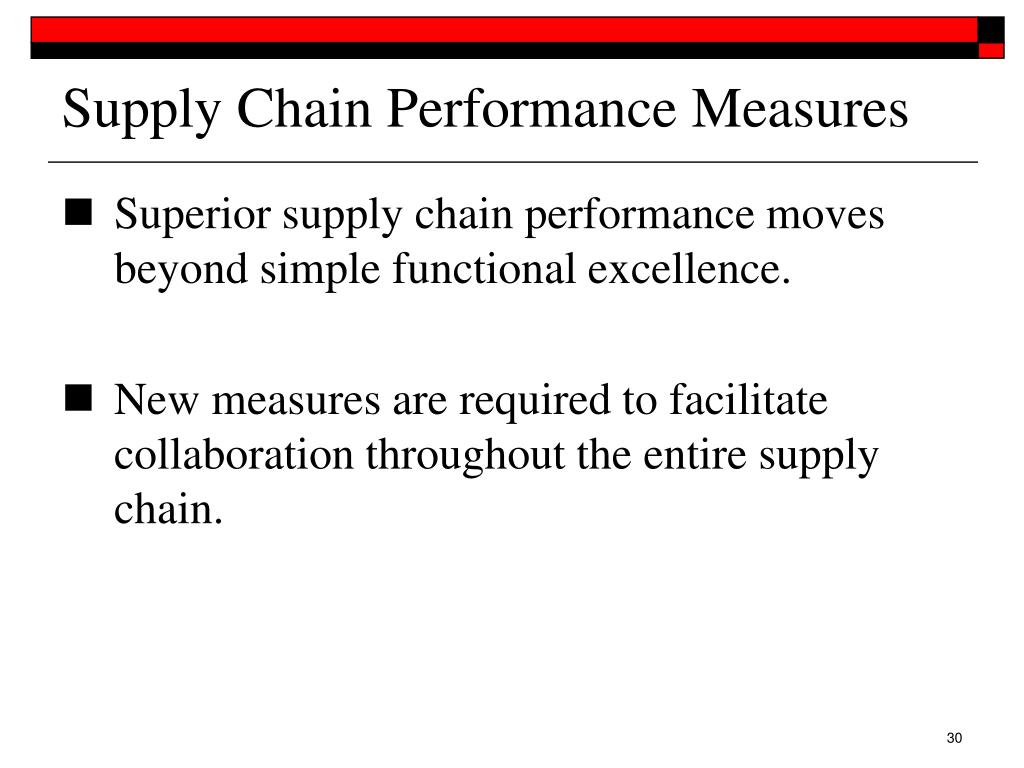 Supply Chain Performance Measures

■ Superior supply chain performance moves beyond simple functional excellence.

■ New measures are required to facilitate collaboration throughout the entire supply chain.

30